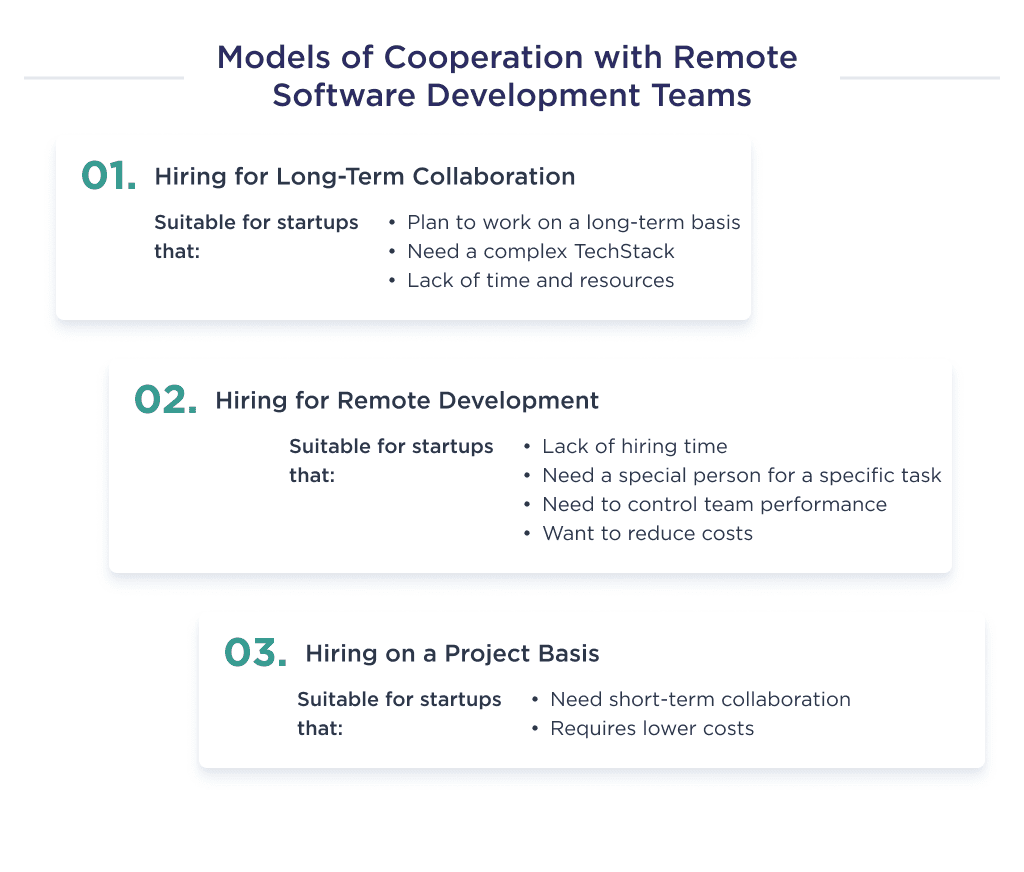 Models of Cooperation with Remote Software Development Teams

01. Hiring for Long-Term Collaboration

Suitable for startups that:

• Plan to work on a long-term basis
• Need a complex TechStack
• Lack of time and resources

02. Hiring for Remote Development

Suitable for startups that:

• Lack of hiring time
• Need a special person for a specific task
• Need to control team performance
• Want to reduce costs

03. Hiring on a Project Basis

Suitable for startups that:

• Need short-term collaboration
• Requires lower costs